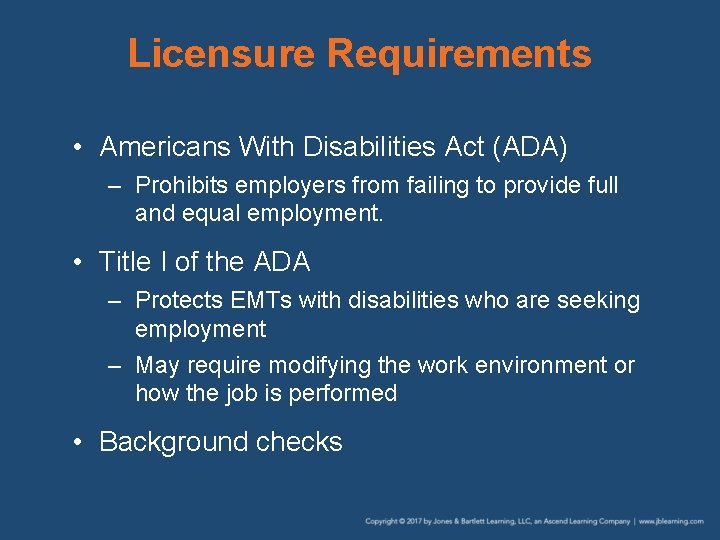 Licensure Requirements

• Americans With Disabilities Act (ADA)
– Prohibits employers from failing to provide full and equal employment.

• Title I of the ADA
– Protects EMTs with disabilities who are seeking employment
– May require modifying the work environment or how the job is performed

• Background checks

Copyright © 2017 by Jones & Bartlett Learning, LLC, an Ascend Learning Company | www.jblearning.com